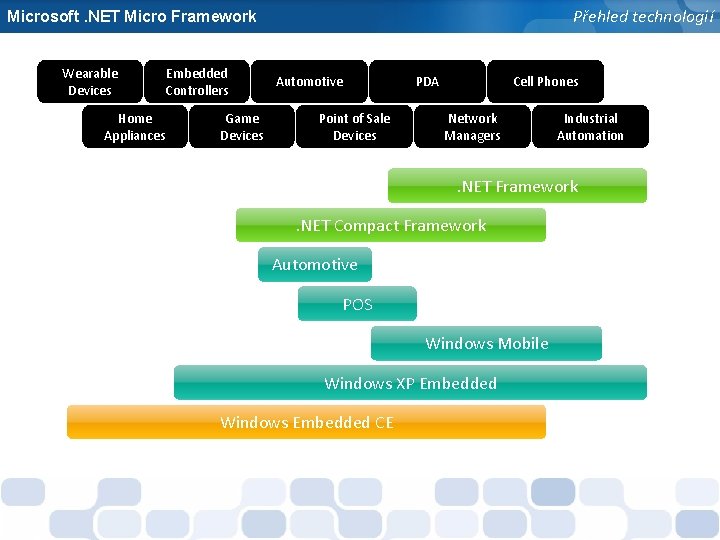 Microsoft .NET Micro Framework

Přehled technologií

Wearable Devices

Embedded Controllers

Automotive

PDA

Cell Phones

Home Appliances

Game Devices

Point of Sale Devices

Network Managers

Industrial Automation

.NET Framework

.NET Compact Framework

Automotive

POS

Windows Mobile

Windows XP Embedded

Windows Embedded CE